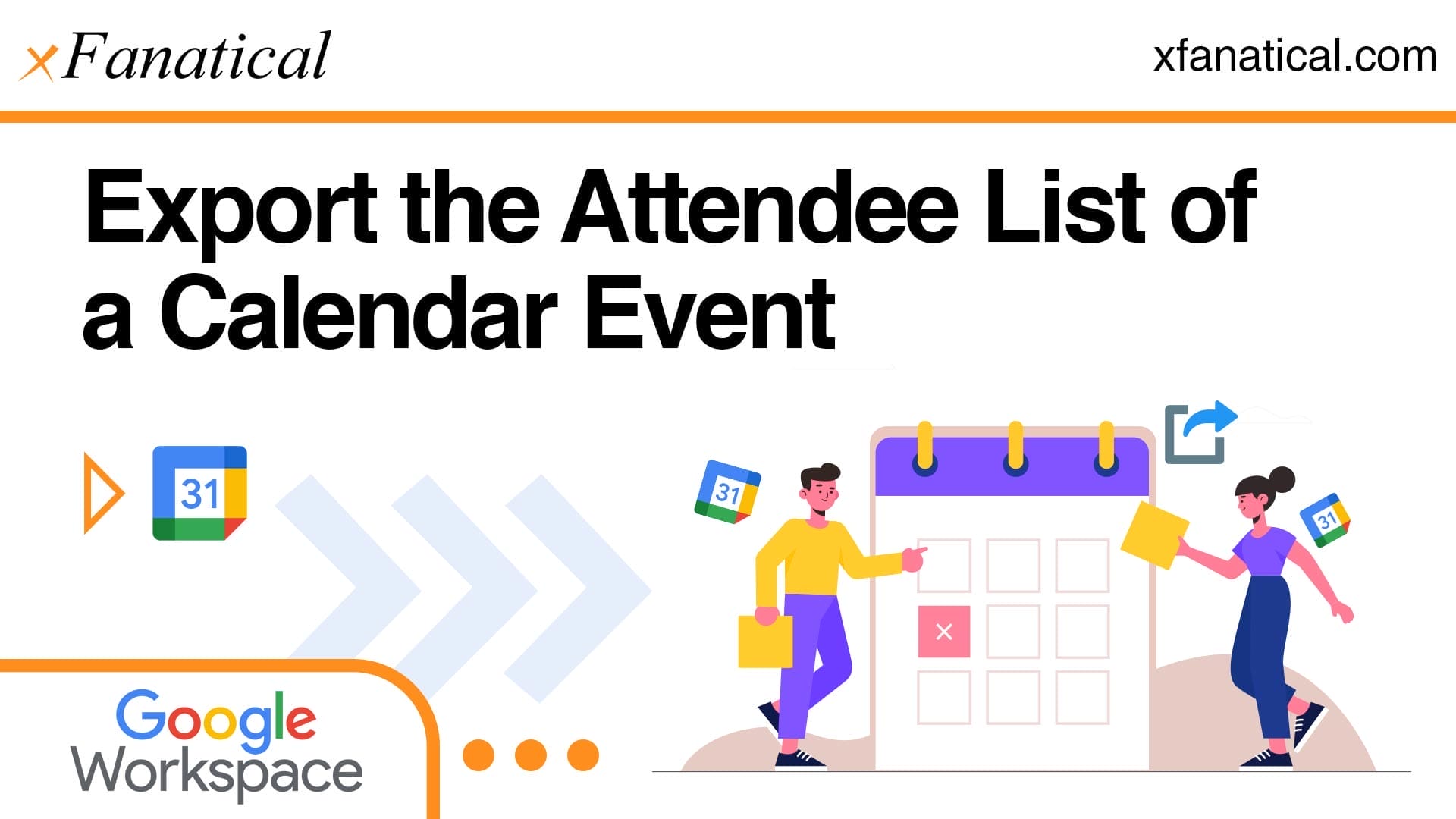 xFanatical

xfanatical.com

Export the Attendee List of a Calendar Event

31

31

31

Google Workspace